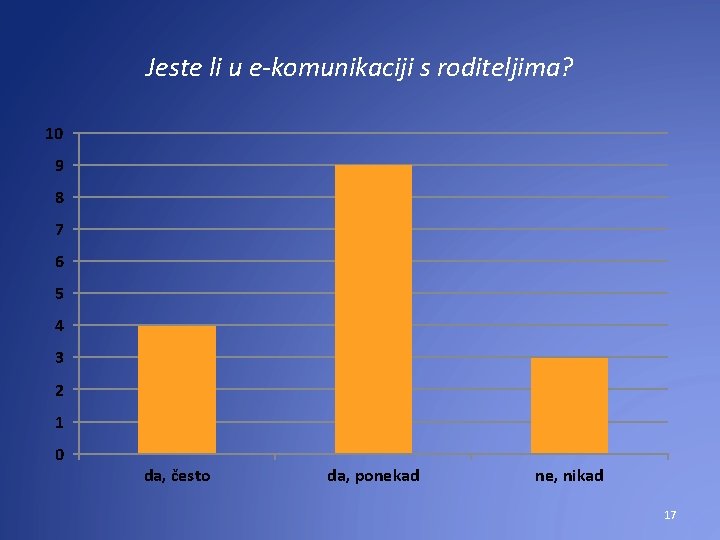 Jeste li u e-komunikaciji s roditeljima?

10
9
8
7
6
5
4
3
2
1
0

da, često
da, ponekad
ne, nikad

17